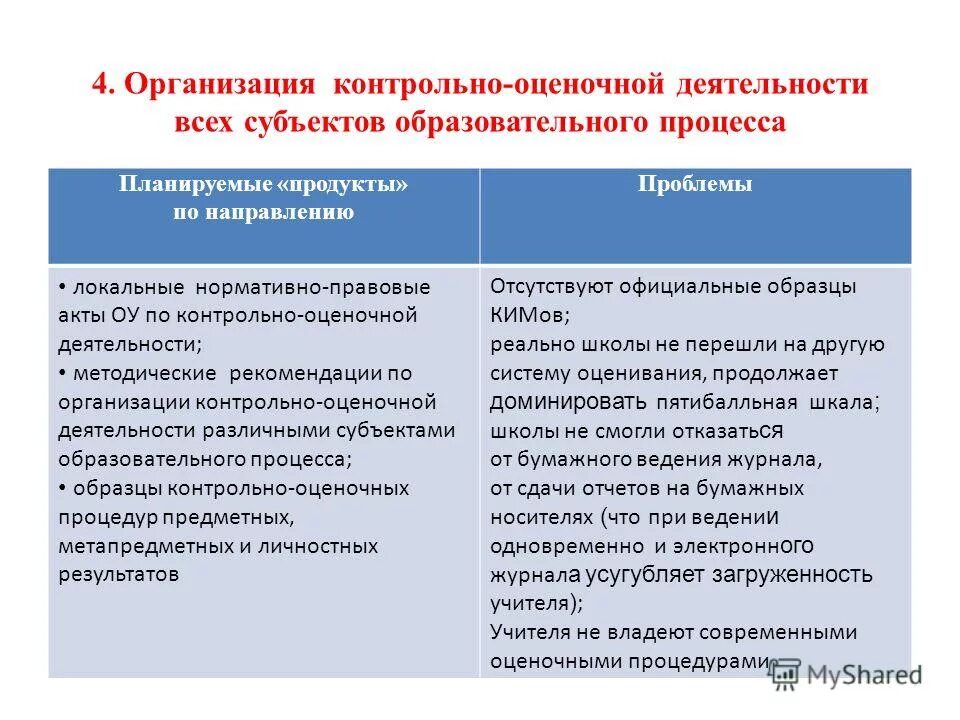 4. Организация контрольно-оценочной деятельности всех субъектов образовательного процесса

| Планируемые «продукты» по направлению | Проблемы |
|---|---|
| • локальные нормативно-правовые акты ОУ по контрольно-оценочной деятельности; • методические рекомендации по организации контрольно-оценочной деятельности различными субъектами образовательного процесса; • образцы контрольно-оценочных процедур предметных, метапредметных и личностных результатов | Отсутствуют официальные образцы КИМов; реально школы не перешли на другую систему оценивания, продолжает доминировать пятибалльная шкала; школы не смогли отказаться от бумажного ведения журнала, от сдачи отчетов на бумажных носителях (что при ведении одновременно и электронного журнала усугубляет загруженность учителя); Учителя не владеют современными оценочными процедурами |

MyShared